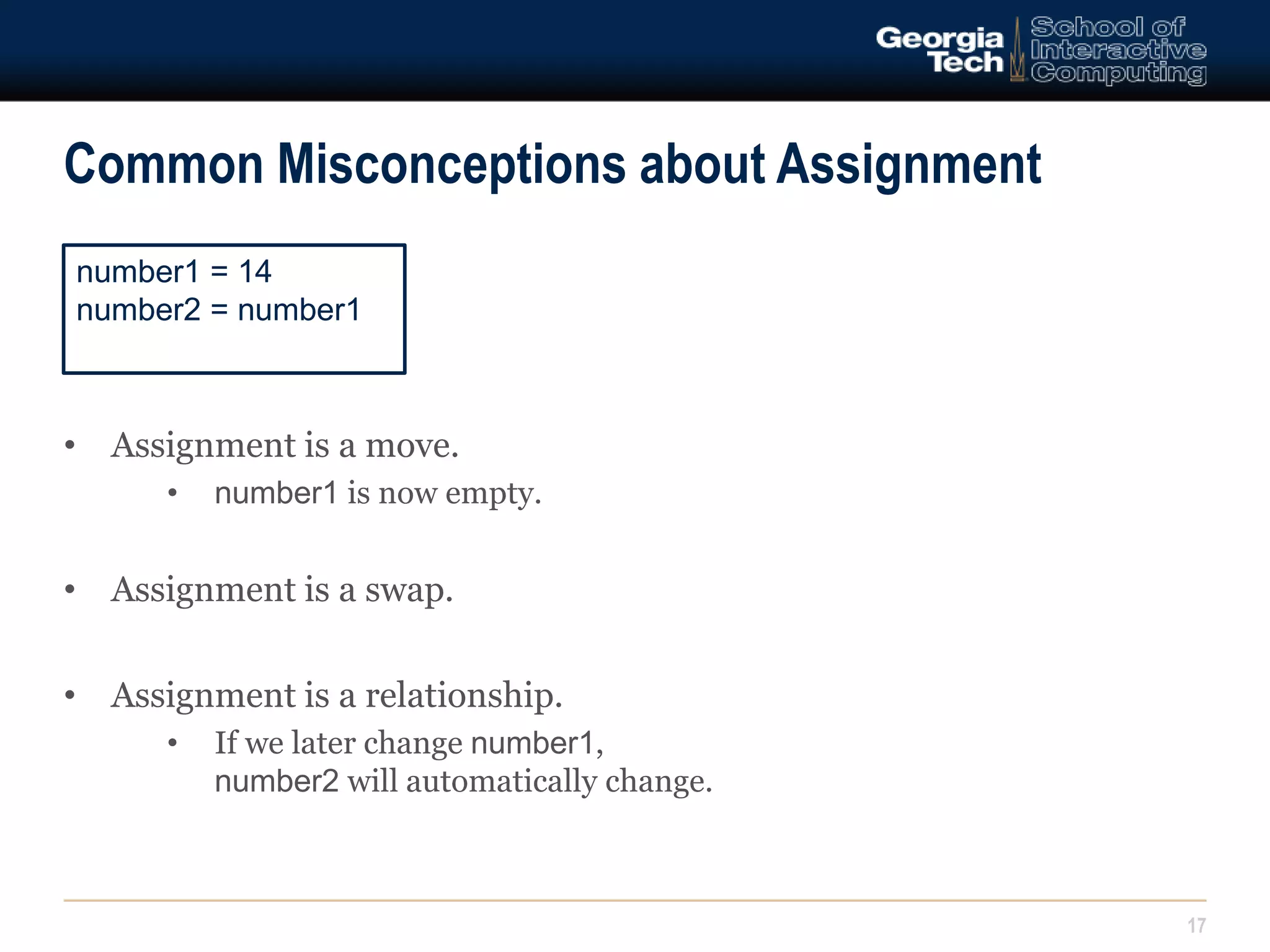 Georgia Tech School of Interactive Computing

Common Misconceptions about Assignment

number1 = 14
number2 = number1

• Assignment is a move.
  • number1 is now empty.

• Assignment is a swap.

• Assignment is a relationship.
  • If we later change number1, number2 will automatically change.

17